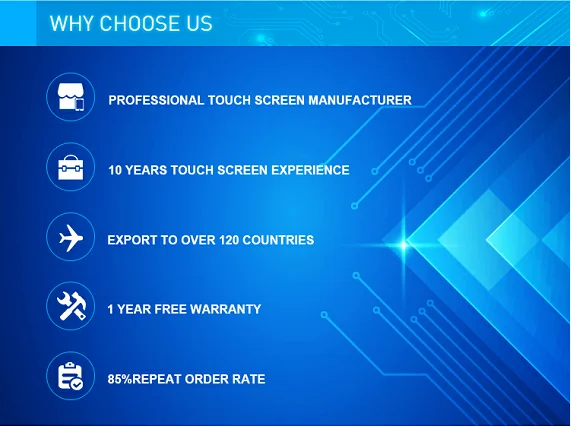 WHY CHOOSE US

PROFESSIONAL TOUCH SCREEN MANUFACTURER

10 YEARS TOUCH SCREEN EXPERIENCE

EXPORT TO OVER 120 COUNTRIES

1 YEAR FREE WARRANTY

85%REPEAT ORDER RATE